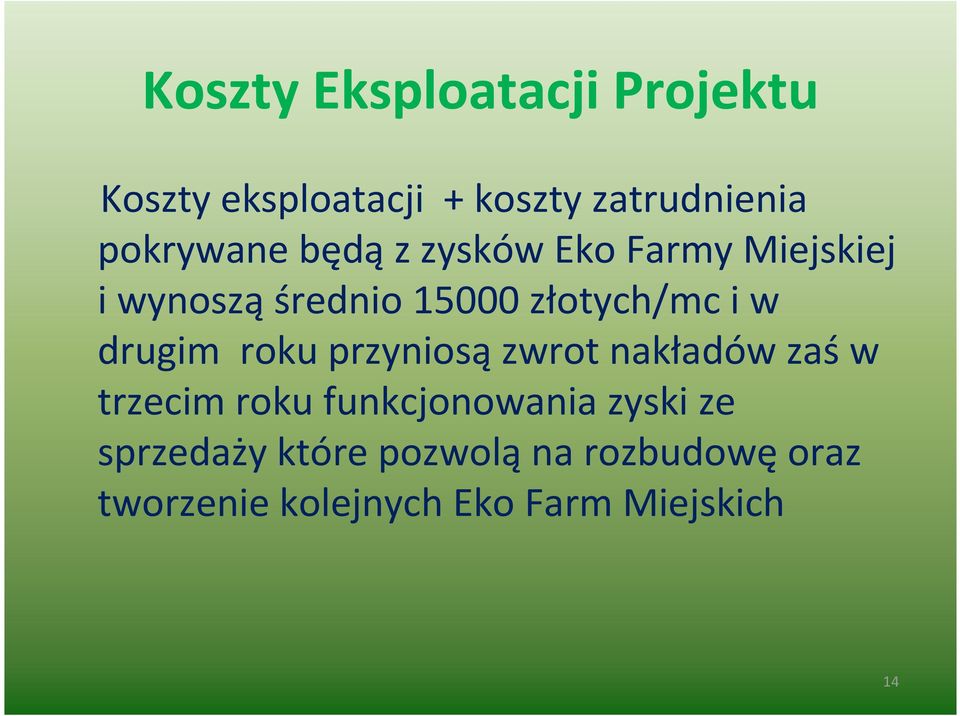 Koszty Eksploatacji Projektu

Koszty eksploatacji + koszty zatrudnienia pokrywane będą z zysków Eko Farmy Miejskiej i wynoszą średnio 15000 złotych/mc i w drugim roku przyniosą zwrot nakładów zaś w trzecim roku funkcjonowania zyski ze sprzedaży które pozwolą na rozbudowę oraz tworzenie kolejnych Eko Farm Miejskich

14